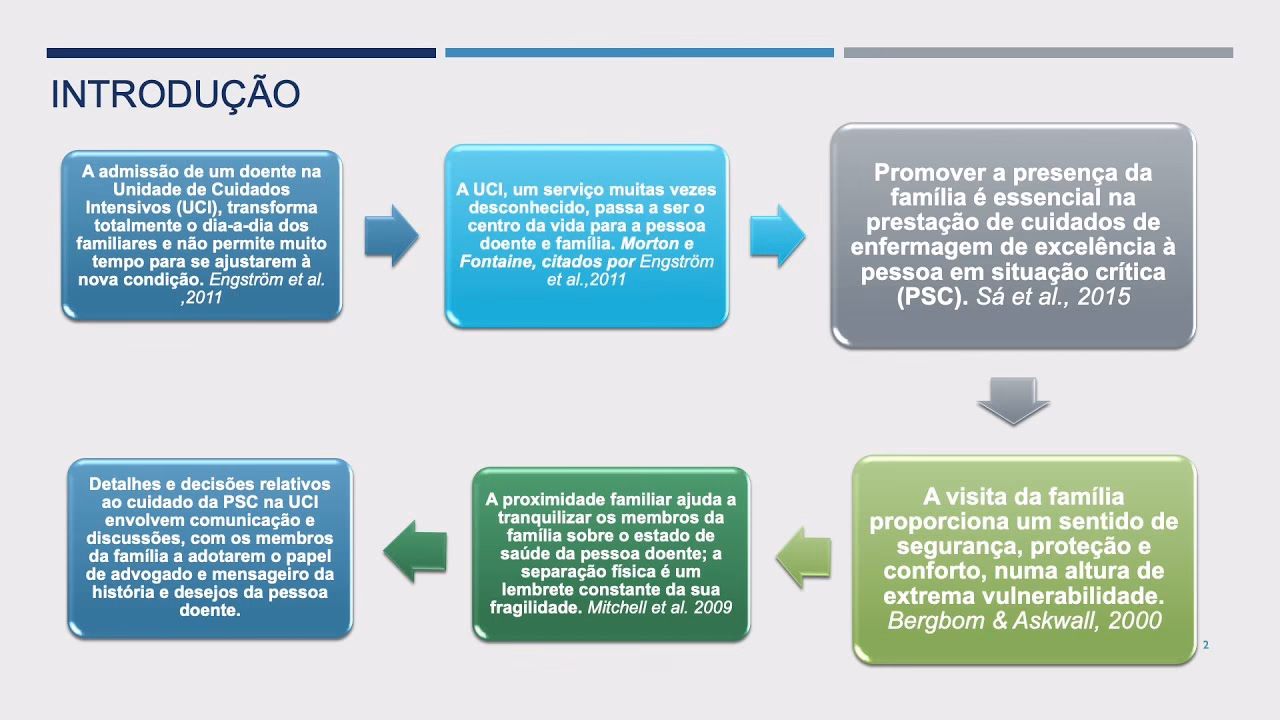 INTRODUÇÃO

A admissão de um doente na Unidade de Cuidados Intensivos (UCI), transforma totalmente o dia-a-dia dos familiares e não permite muito tempo para se ajustarem à nova condição. Engström et al. ,2011

A UCI, um serviço muitas vezes desconhecido, passa a ser o centro da vida para a pessoa doente e família. Morton e Fontaine, citados por Engström et al.,2011

Promover a presença da família é essencial na prestação de cuidados de enfermagem de excelência à pessoa em situação crítica (PSC). Sá et al., 2015

A visita da família proporciona um sentido de segurança, proteção e conforto, numa altura de extrema vulnerabilidade. Bergbom & Askwall, 2000

A proximidade familiar ajuda a tranquilizar os membros da família sobre o estado de saúde da pessoa doente; a separação física é um lembrete constante da sua fragilidade. Mitchell et al. 2009

Detalhes e decisões relativos ao cuidado da PSC na UCI envolvem comunicação e discussões, com os membros da família a adotarem o papel de advogado e mensageiro da história e desejos da pessoa doente.

2